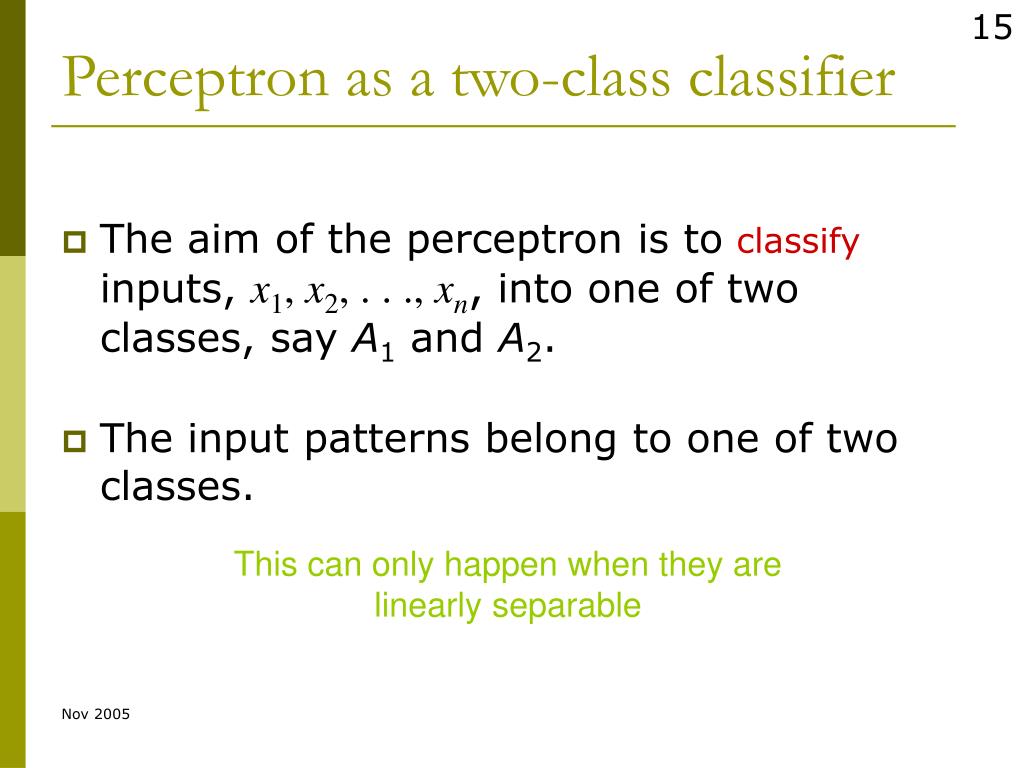 15

Perceptron as a two-class classifier

The aim of the perceptron is to classify inputs, $x_1, x_2, \ldots, x_n$, into one of two classes, say $A_1$ and $A_2$.

The input patterns belong to one of two classes.

This can only happen when they are linearly separable

Nov 2005